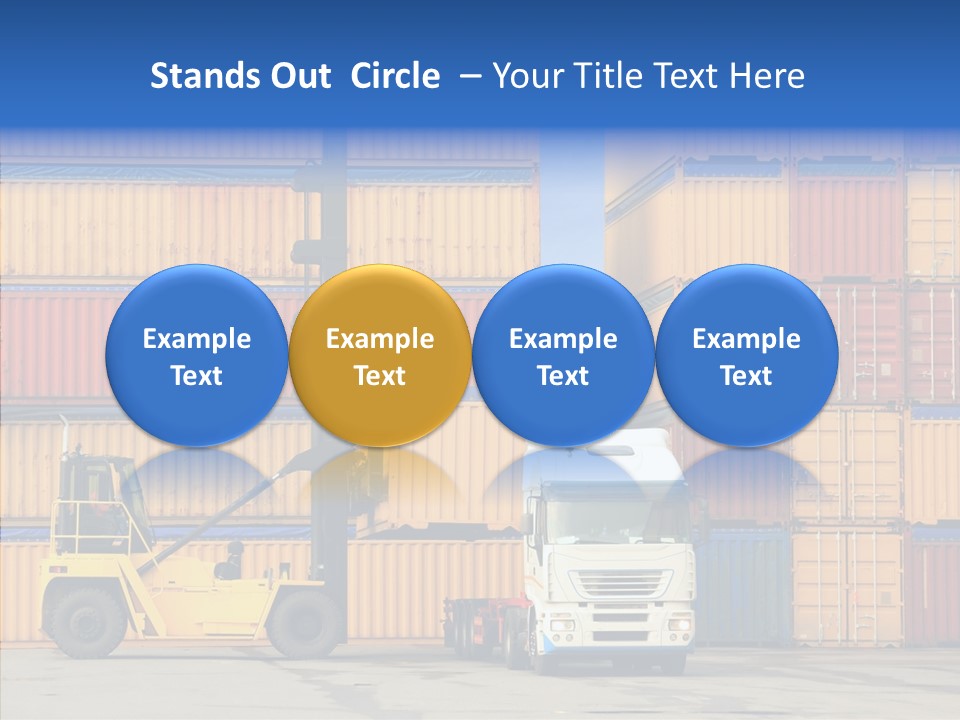 Stands Out Circle – Your Title Text Here

Example Text

Example Text

Example Text

Example Text